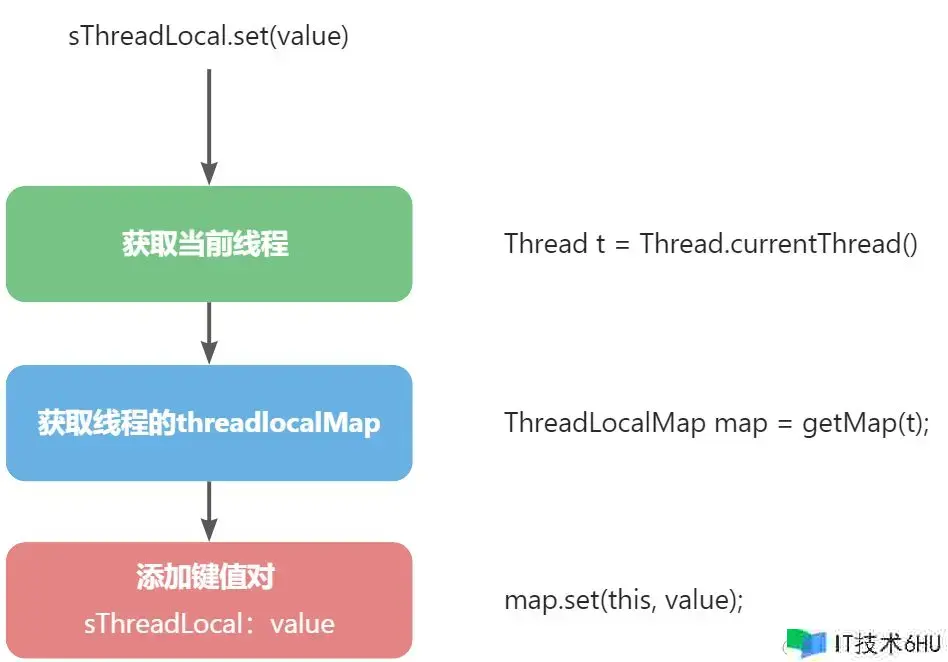 sThreadLocal.set(value)

获取当前线程

Thread t = Thread.currentThread()

获取线程的threadlocalMap

ThreadLocalMap map = getMap(t);

添加键值对
sThreadLocal：value

map.set(this, value);

IT技术6HU